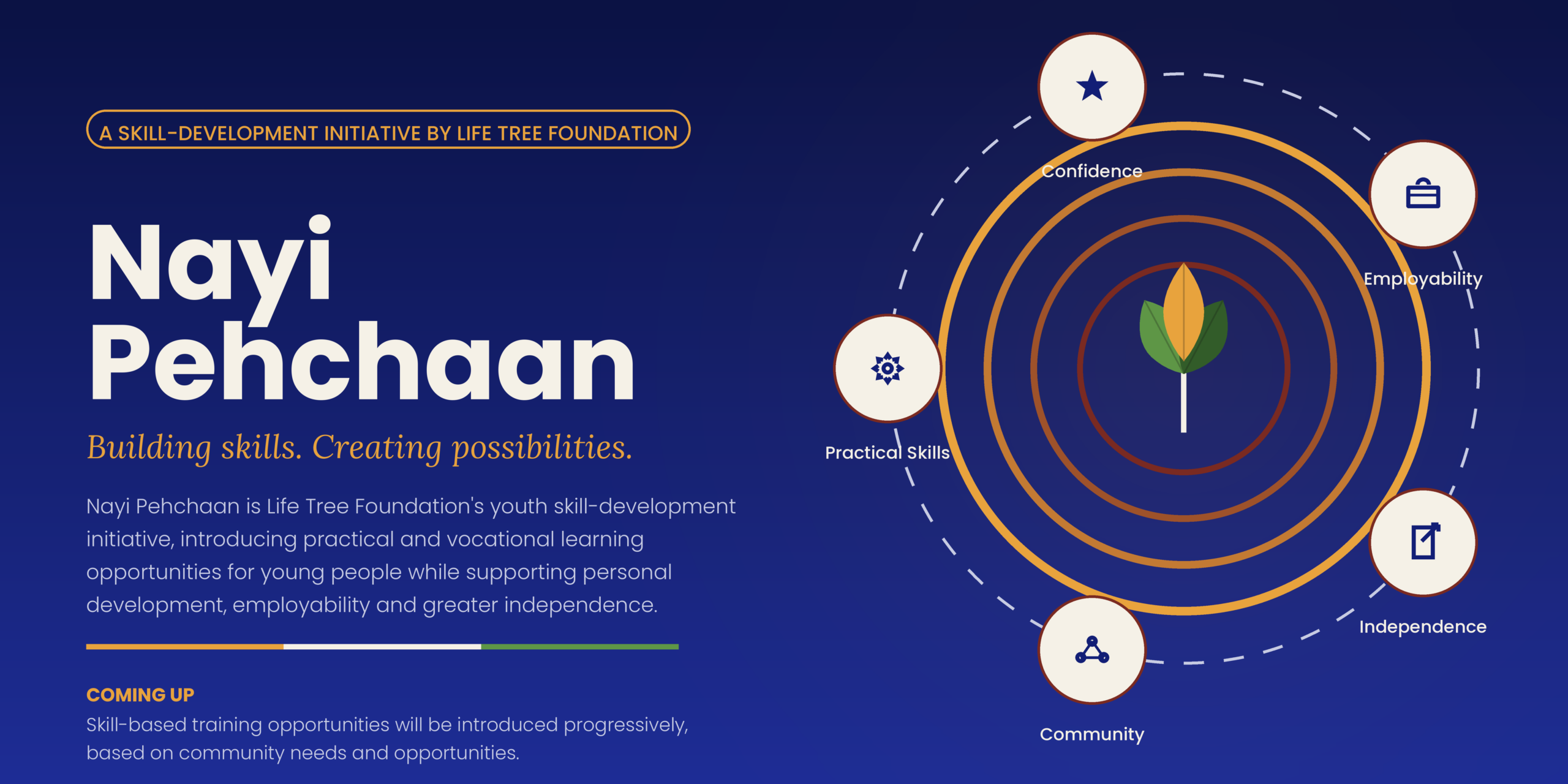 A SKILL-DEVELOPMENT INITIATIVE BY LIFE TREE FOUNDATION

Nayi Pehchaan

Building skills. Creating possibilities.

Nayi Pehchaan is Life Tree Foundation's youth skill-development initiative, introducing practical and vocational learning opportunities for young people while supporting personal development, employability and greater independence.

COMING UP
Skill-based training opportunities will be introduced progressively, based on community needs and opportunities.

Confidence

Employability

Practical Skills

Independence

Community